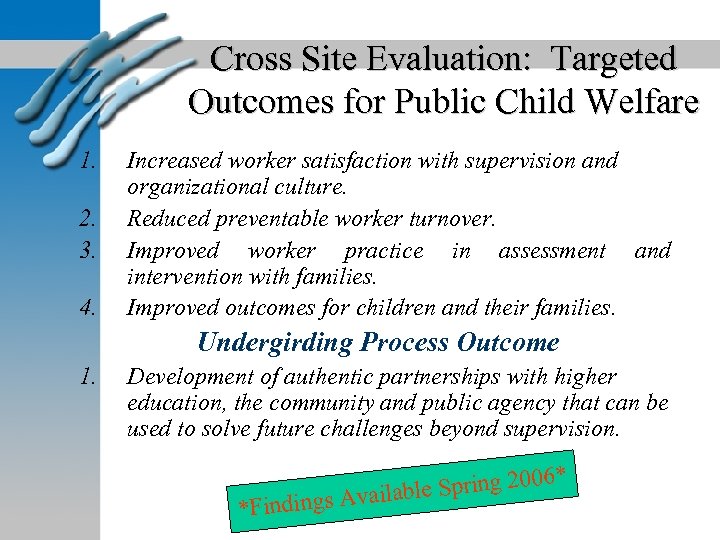 Cross Site Evaluation: Targeted Outcomes for Public Child Welfare

1. Increased worker satisfaction with supervision and organizational culture.
2. Reduced preventable worker turnover.
3. Improved worker practice in assessment and intervention with families.
4. Improved outcomes for children and their families.

Undergirding Process Outcome

1. Development of authentic partnerships with higher education, the community and public agency that can be used to solve future challenges beyond supervision.

*Findings Available Spring 2006*